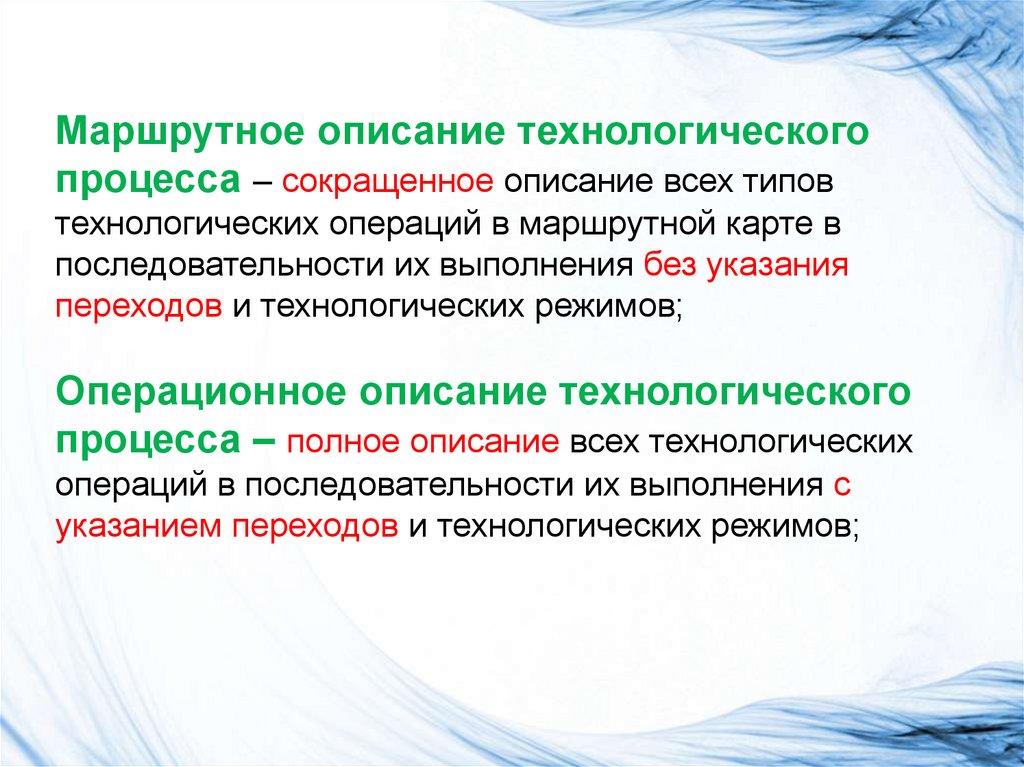 Маршрутное описание технологического процесса – сокращенное описание всех типов технологических операций в маршрутной карте в последовательности их выполнения без указания переходов и технологических режимов;

Операционное описание технологического процесса – полное описание всех технологических операций в последовательности их выполнения с указанием переходов и технологических режимов;